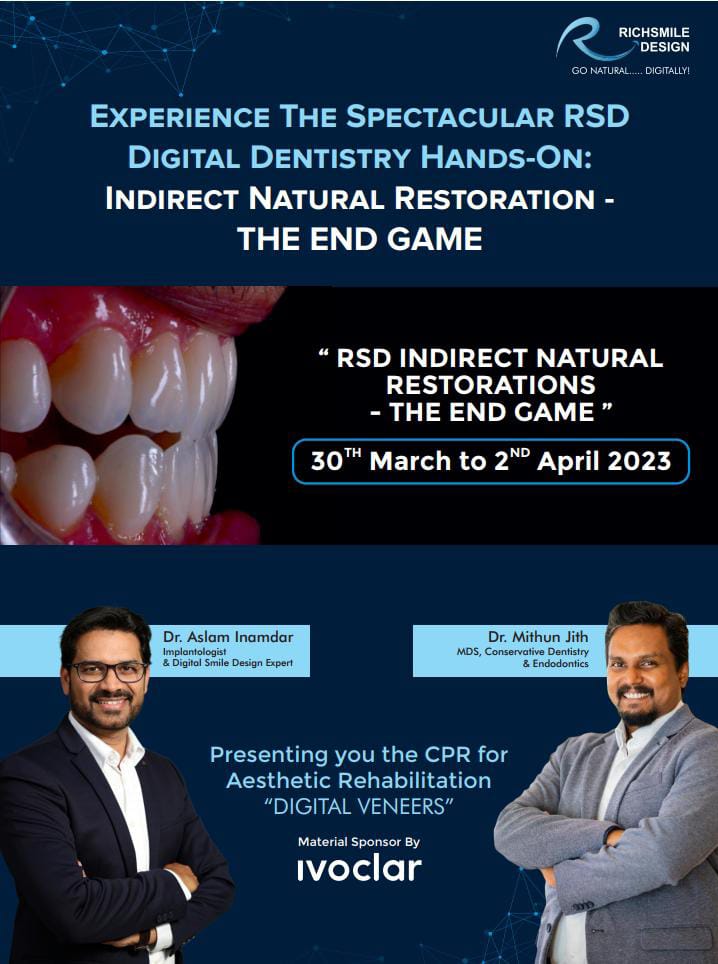 RICHSMILE DESIGN
GO NATURAL..... DIGITALLY!

EXPERIENCE THE SPECTACULAR RSD DIGITAL DENTISTRY HANDS-ON:
INDIRECT NATURAL RESTORATION - THE END GAME

" RSD INDIRECT NATURAL RESTORATIONS - THE END GAME "

$30^{TH}$ March to $2^{ND}$ April 2023

Dr. Aslam Inamdar
Implantologist & Digital Smile Design Expert

Dr. Mithun Jith
MDS, Conservative Dentistry & Endodontics

Presenting you the CPR for Aesthetic Rehabilitation
"DIGITAL VENEERS"

Material Sponsor By
ivoclar